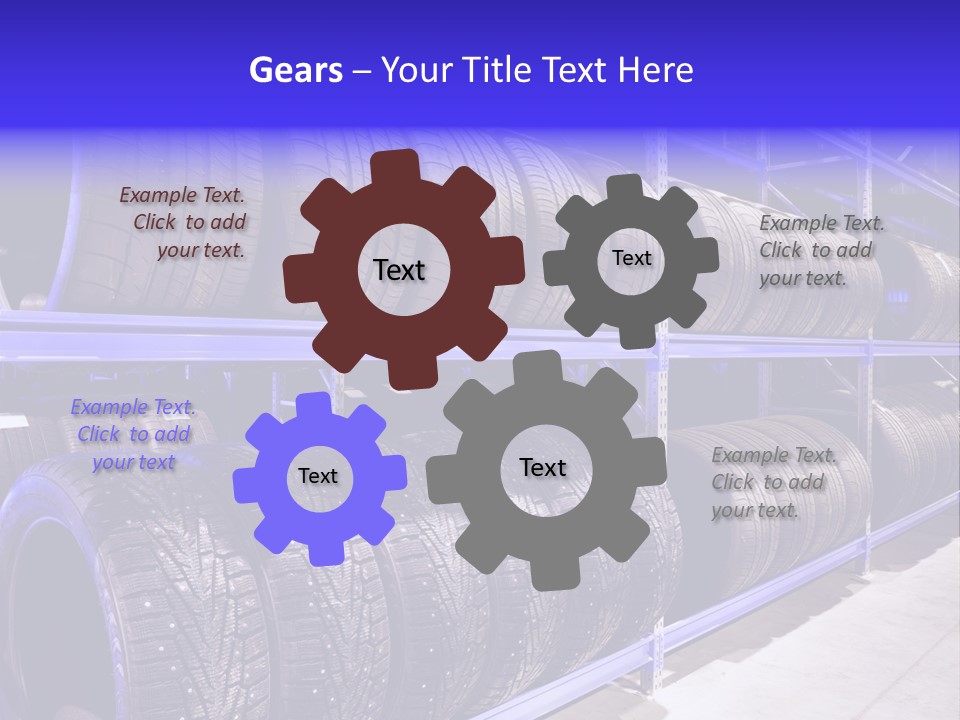 Gears – Your Title Text Here

Example Text. Click to add your text.

Text

Text

Example Text. Click to add your text.

Example Text. Click to add your text

Text

Text

Example Text. Click to add your text.